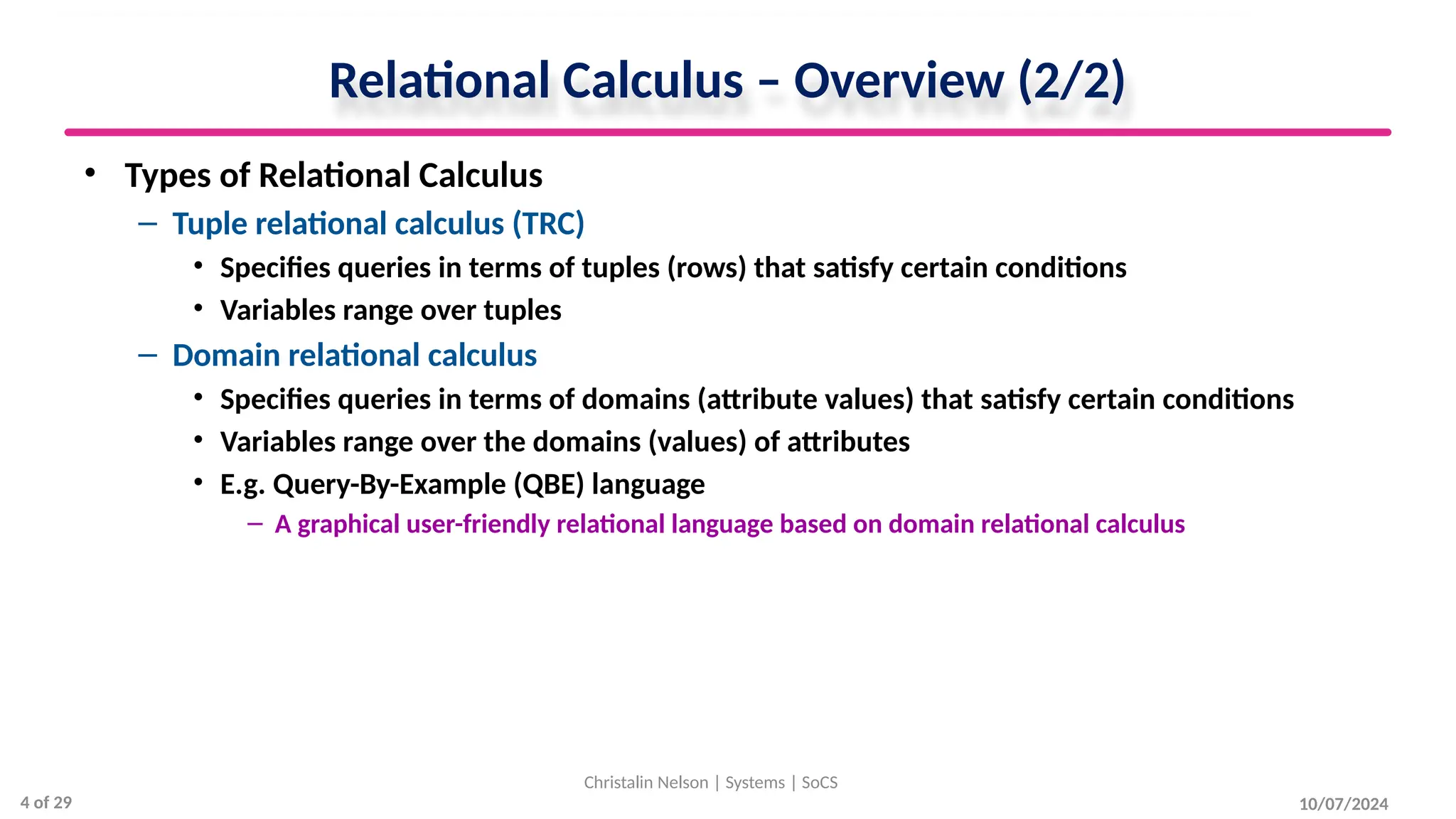 Relational Calculus – Overview (2/2)

• Types of Relational Calculus
– Tuple relational calculus (TRC)
• Specifies queries in terms of tuples (rows) that satisfy certain conditions
• Variables range over tuples
– Domain relational calculus
• Specifies queries in terms of domains (attribute values) that satisfy certain conditions
• Variables range over the domains (values) of attributes
• E.g. Query-By-Example (QBE) language
– A graphical user-friendly relational language based on domain relational calculus

Christalin Nelson | Systems | SoCS

4 of 29

10/07/2024